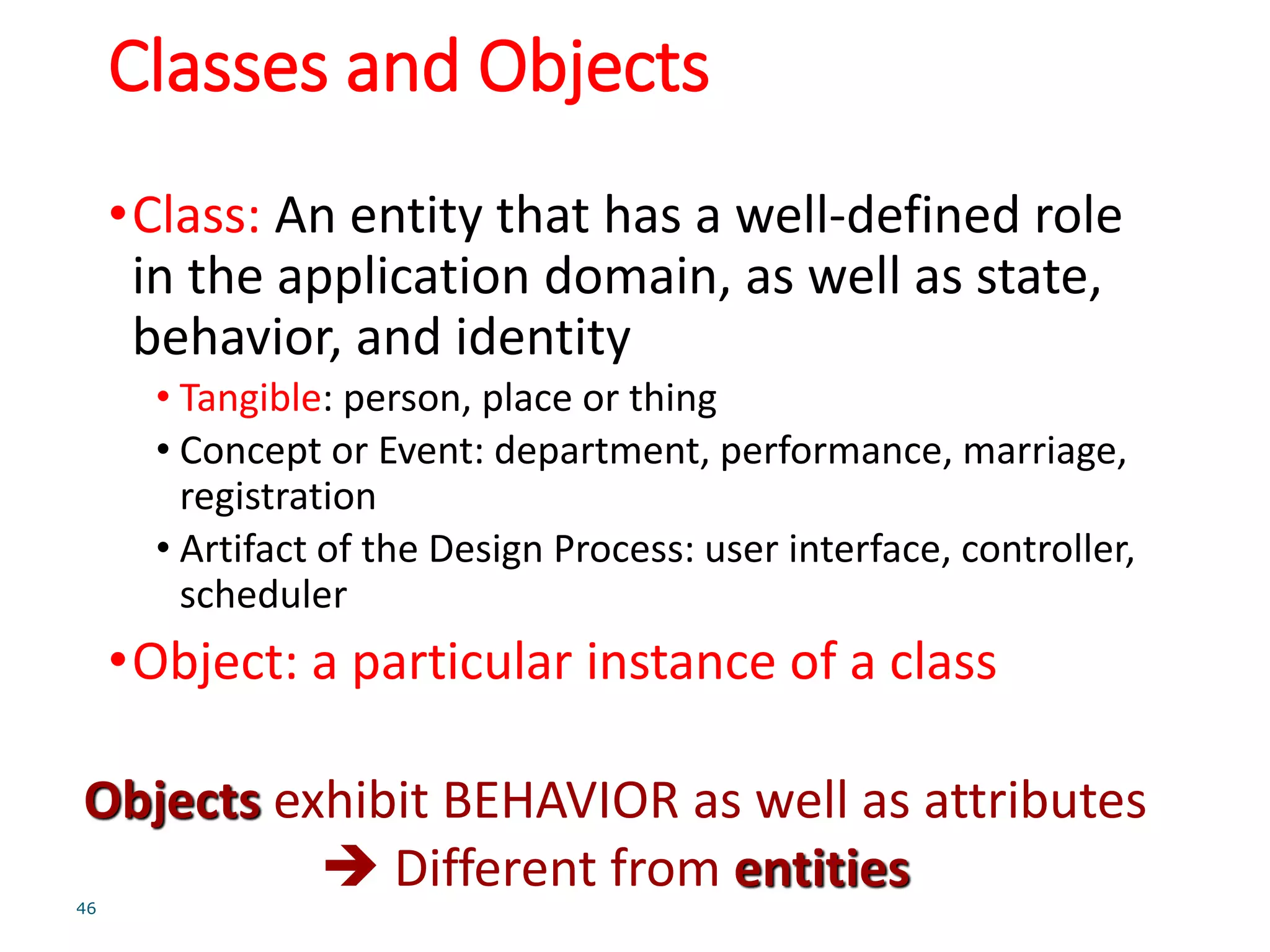 Classes and Objects

• Class: An entity that has a well-defined role in the application domain, as well as state, behavior, and identity

• Tangible: person, place or thing
• Concept or Event: department, performance, marriage, registration
• Artifact of the Design Process: user interface, controller, scheduler

• Object: a particular instance of a class

Objects exhibit BEHAVIOR as well as attributes
→ Different from entities

46